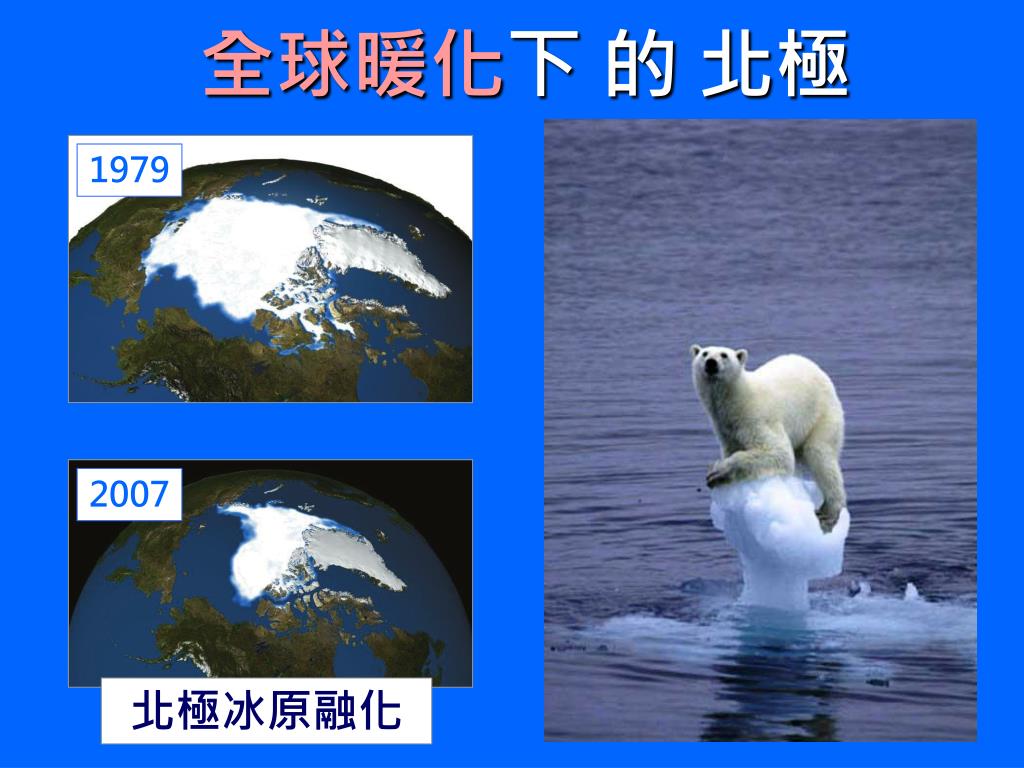 全球暖化下 的 北極

1979

2007

北極冰原融化